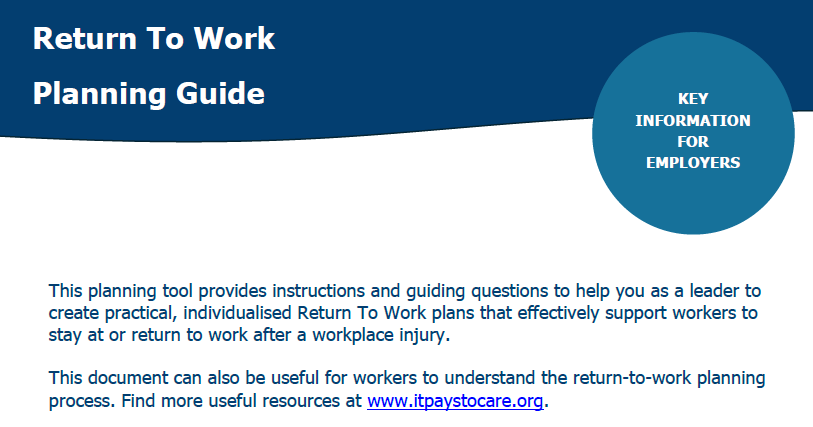 Return To Work

Planning Guide

KEY INFORMATION FOR EMPLOYERS

This planning tool provides instructions and guiding questions to help you as a leader to create practical, individualised Return To Work plans that effectively support workers to stay at or return to work after a workplace injury.

This document can also be useful for workers to understand the return-to-work planning process. Find more useful resources at www.itpaystocare.org.